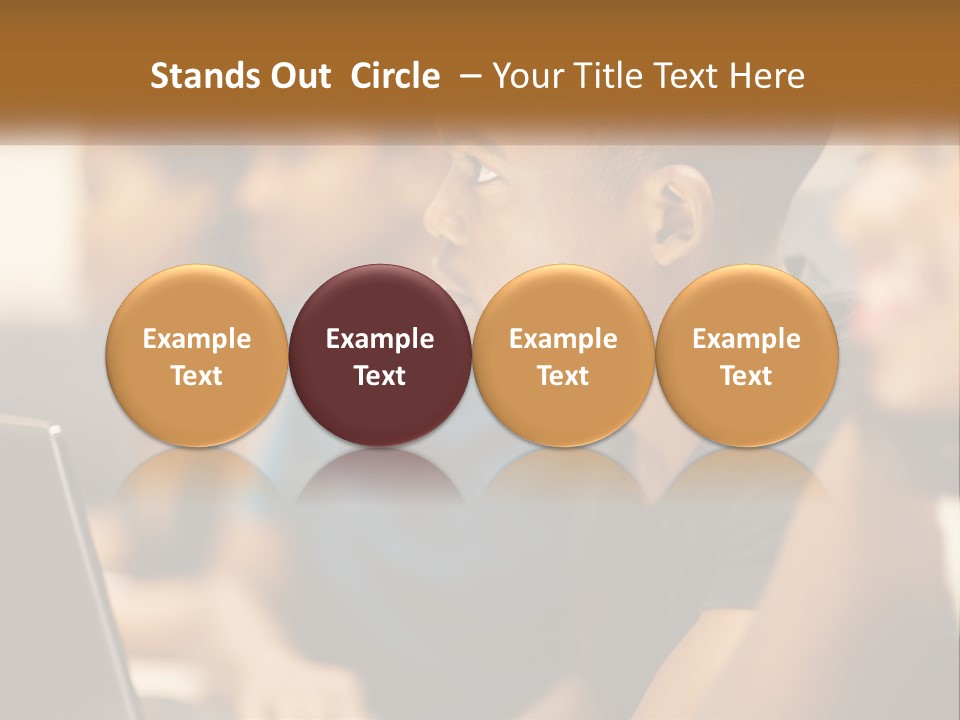 Stands Out Circle – Your Title Text Here

Example Text

Example Text

Example Text

Example Text